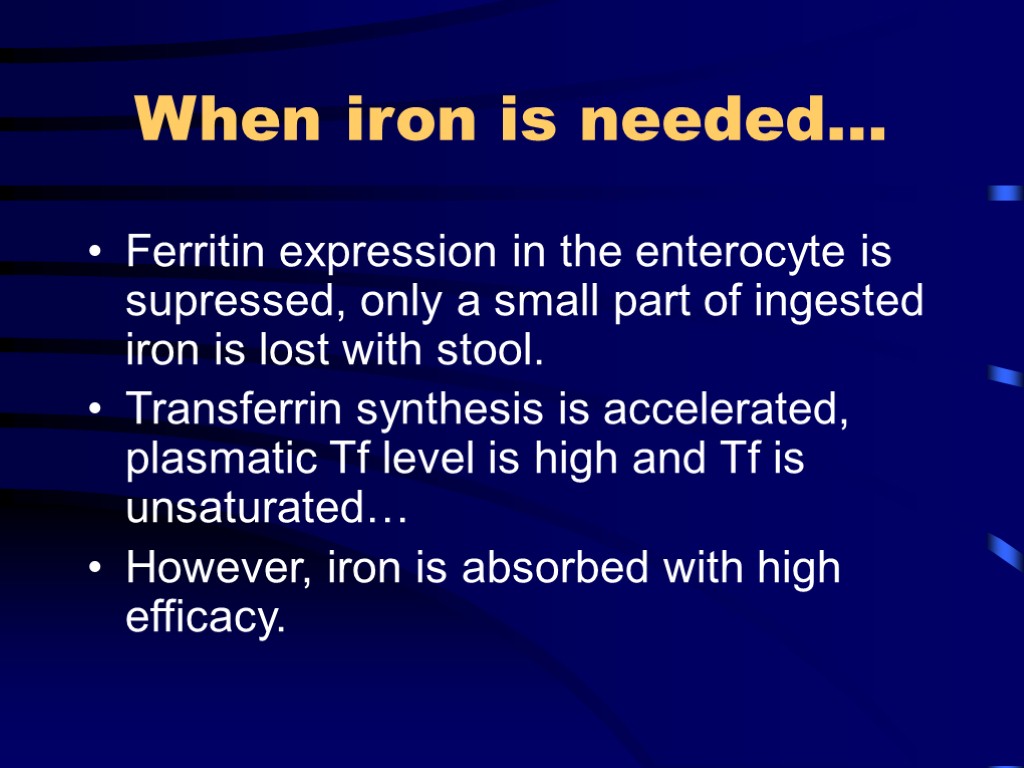 When iron is needed...

• Ferritin expression in the enterocyte is supressed, only a small part of ingested iron is lost with stool.
• Transferrin synthesis is accelerated, plasmatic Tf level is high and Tf is unsaturated…
• However, iron is absorbed with high efficacy.